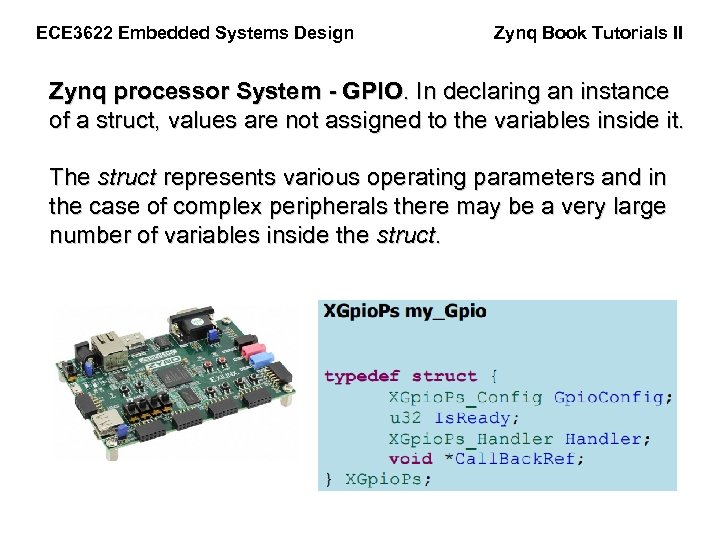 ECE3622 Embedded Systems Design

Zynq Book Tutorials II

Zynq processor System - GPIO. In declaring an instance of a struct, values are not assigned to the variables inside it.

The struct represents various operating parameters and in the case of complex peripherals there may be a very large number of variables inside the struct.

XGpioPs my_Gpio

typedef struct {
XGpioPs_Config GpioConfig;
u32 IsReady;
XGpioPs_Handler Handler;
void *CallBackRef;
} XGpioPs;